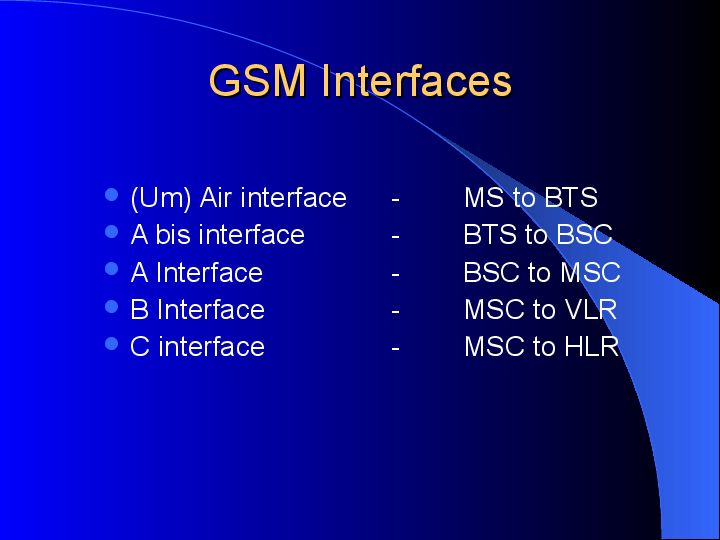 GSM Interfaces

- (Um) Air interface - MS to BTS
- A bis interface - BTS to BSC
- A Interface - BSC to MSC
- B Interface - MSC to VLR
- C interface - MSC to HLR